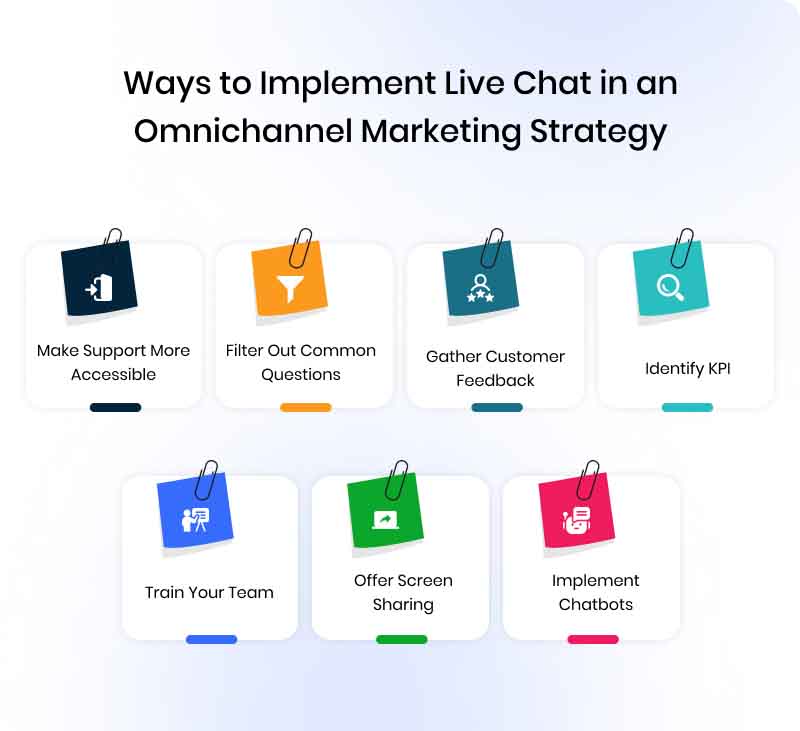 Ways to Implement Live Chat in an Omnichannel Marketing Strategy

Make Support More Accessible

Filter Out Common Questions

Gather Customer Feedback

Identify KPI

Train Your Team

Offer Screen Sharing

Implement Chatbots